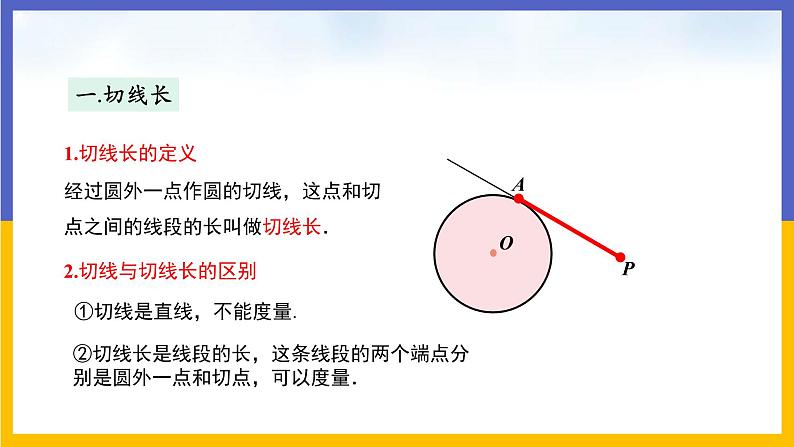 一.切线长

1.切线长的定义

经过圆外一点作圆的切线，这点和切点之间的线段的长叫做切线长.

2.切线与切线长的区别

①切线是直线，不能度量.

②切线长是线段的长，这条线段的两个端点分别是圆外一点和切点，可以度量.

A

O

P